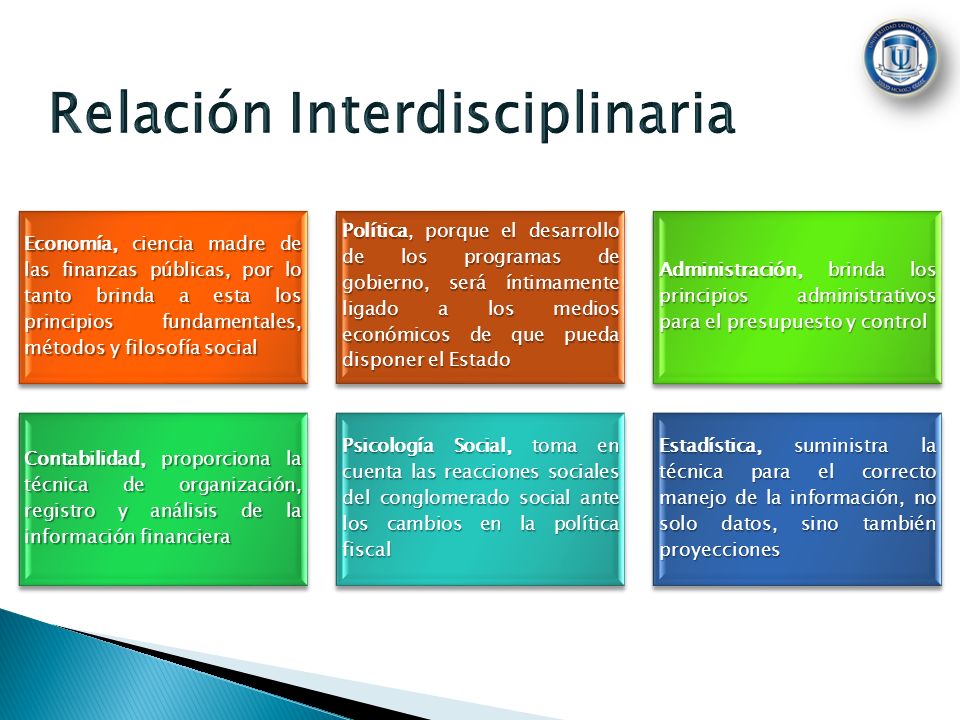 Relación Interdisciplinaria

Economía, ciencia madre de las finanzas públicas, por lo tanto brinda a esta los principios fundamentales, métodos y filosofía social

Política, porque el desarrollo de los programas de gobierno, será íntimamente ligado a los medios económicos de que pueda disponer el Estado

Administración, brinda los principios administrativos para el presupuesto y control

Contabilidad, proporciona la técnica de organización, registro y análisis de la información financiera

Psicología Social, toma en cuenta las reacciones sociales del conglomerado social ante los cambios en la política fiscal

Estadística, suministra la técnica para el correcto manejo de la información, no solo datos, sino también proyecciones